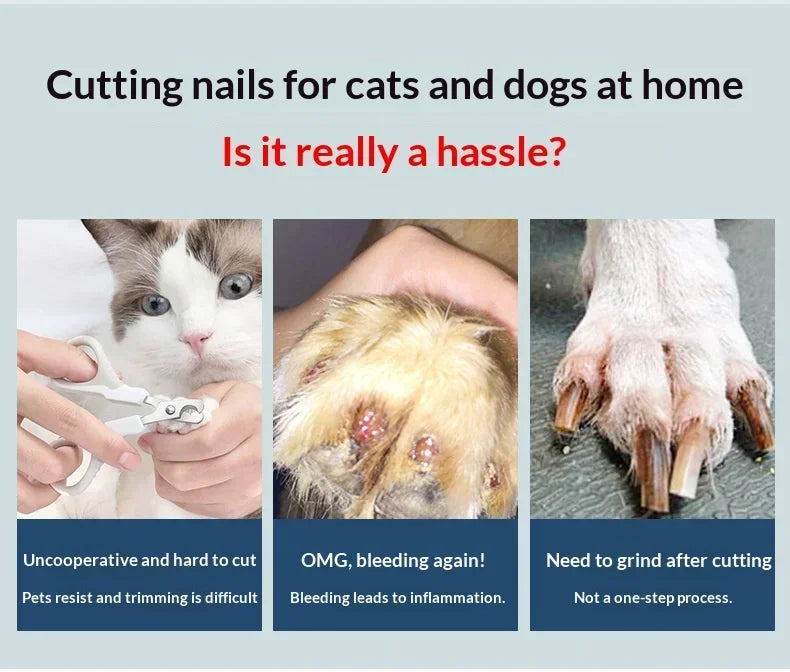 Cutting nails for cats and dogs at home

Is it really a hassle?

Uncooperative and hard to cut

Pets resist and trimming is difficult

OMG, bleeding again!

Bleeding leads to inflammation.

Need to grind after cutting

Not a one-step process.